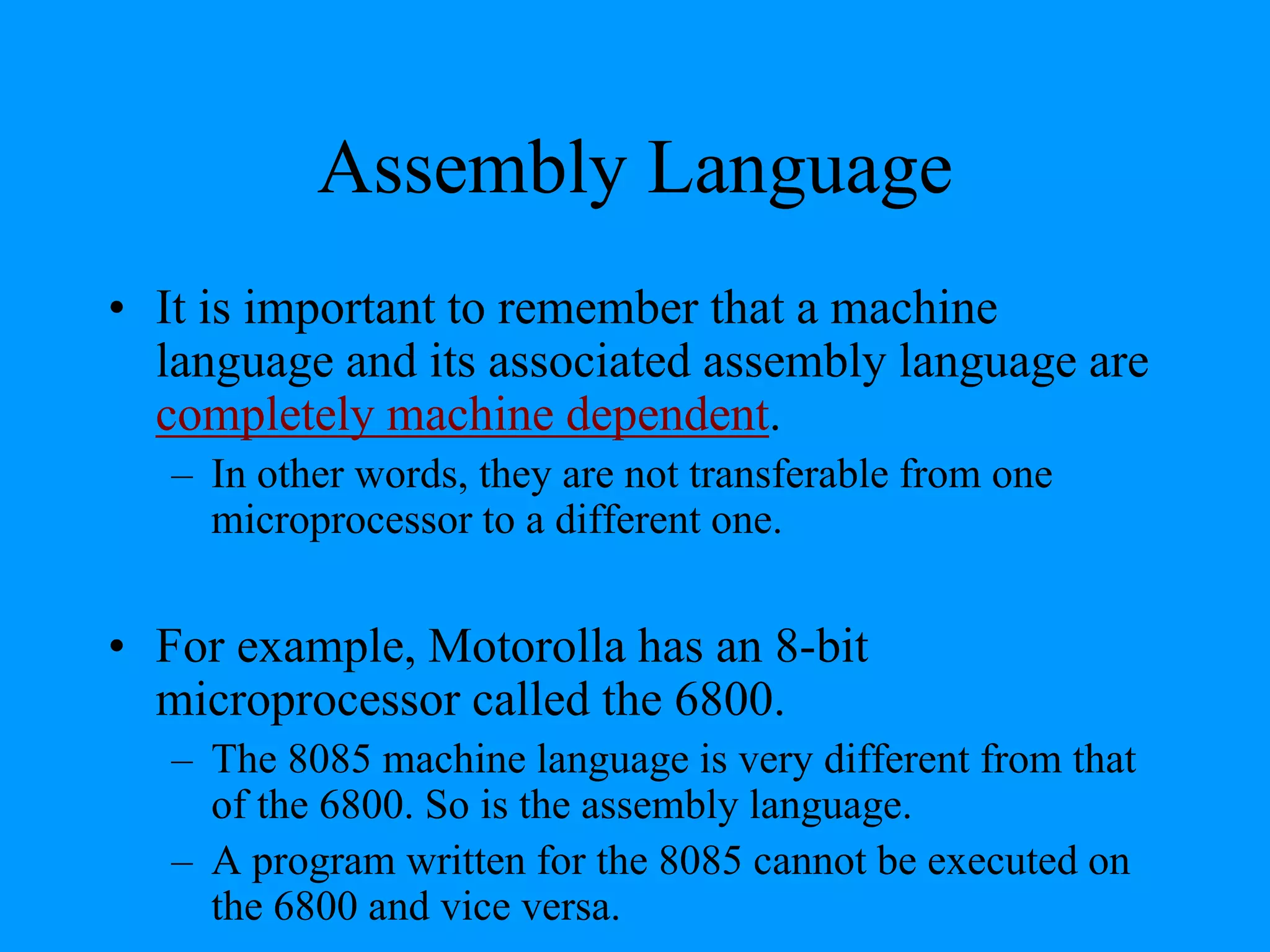 Assembly Language

• It is important to remember that a machine language and its associated assembly language are completely machine dependent.
– In other words, they are not transferable from one microprocessor to a different one.

• For example, Motorolla has an 8-bit microprocessor called the 6800.
– The 8085 machine language is very different from that of the 6800. So is the assembly language.
– A program written for the 8085 cannot be executed on the 6800 and vice versa.